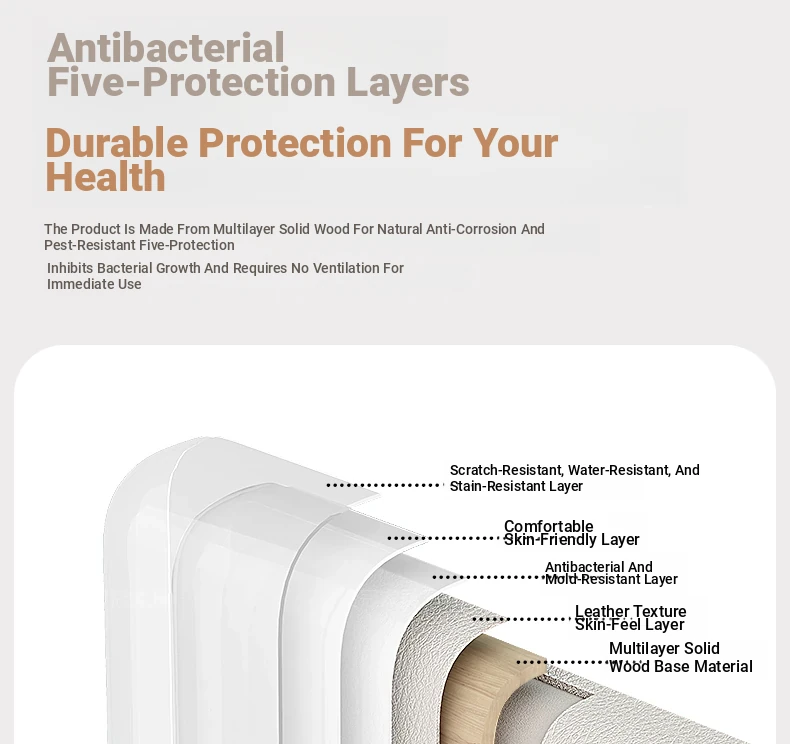 Antibacterial
Five-Protection Layers

Durable Protection For Your Health

The Product Is Made From Multilayer Solid Wood For Natural Anti-Corrosion And Pest-Resistant Five-Protection

Inhibits Bacterial Growth And Requires No Ventilation For Immediate Use

Scratch-Resistant, Water-Resistant, And Stain-Resistant Layer

Comfortable Skin-Friendly Layer

Antibacterial And Mold-Resistant Layer

Leather Texture Skin-Feel Layer

Multilayer Solid Wood Base Material